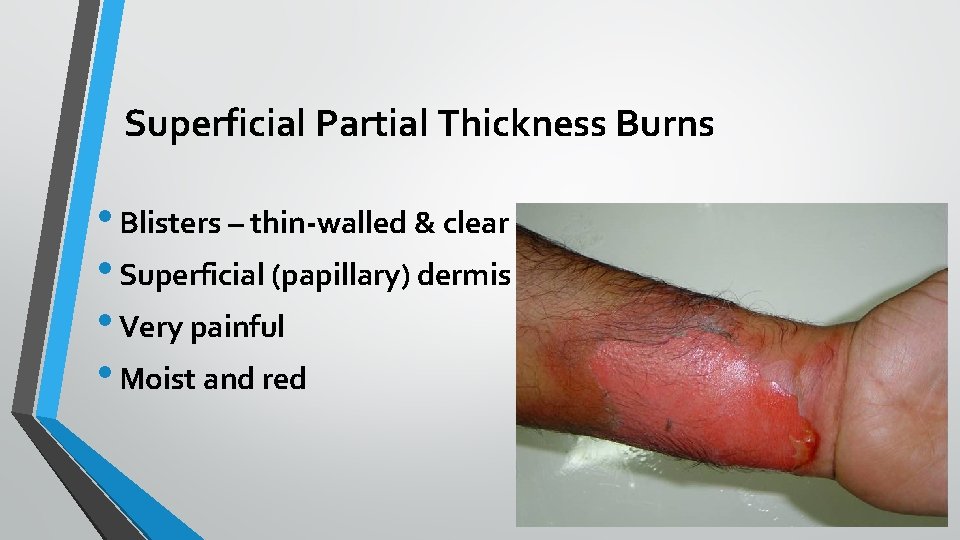 Superficial Partial Thickness Burns

• Blisters – thin-walled & clear
• Superficial (papillary) dermis
• Very painful
• Moist and red